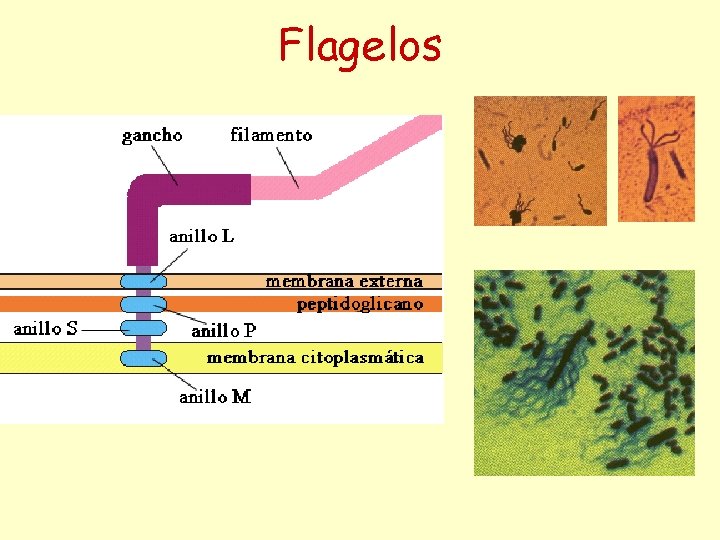 Flagelos

gancho
filamento
anillo L
membrana externa
peptidoglicano
anillo S
anillo P
membrana citoplasmática
anillo M